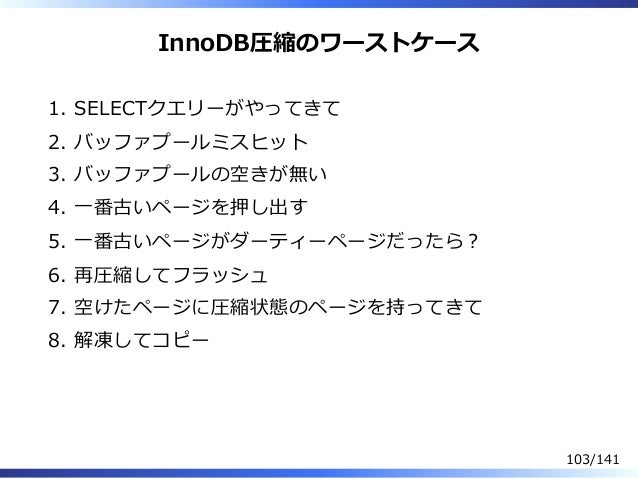 InnoDB圧縮のワーストケース

1. SELECTクエリーがやってきて
2. バッファプールミスヒット
3. バッファプールの空きが無い
4. 一番古いページを押し出す
5. 一番古いページがダーティーページだったら？
6. 再圧縮してフラッシュ
7. 空けたページに圧縮状態のページを持ってきて
8. 解凍してコピー

103/141